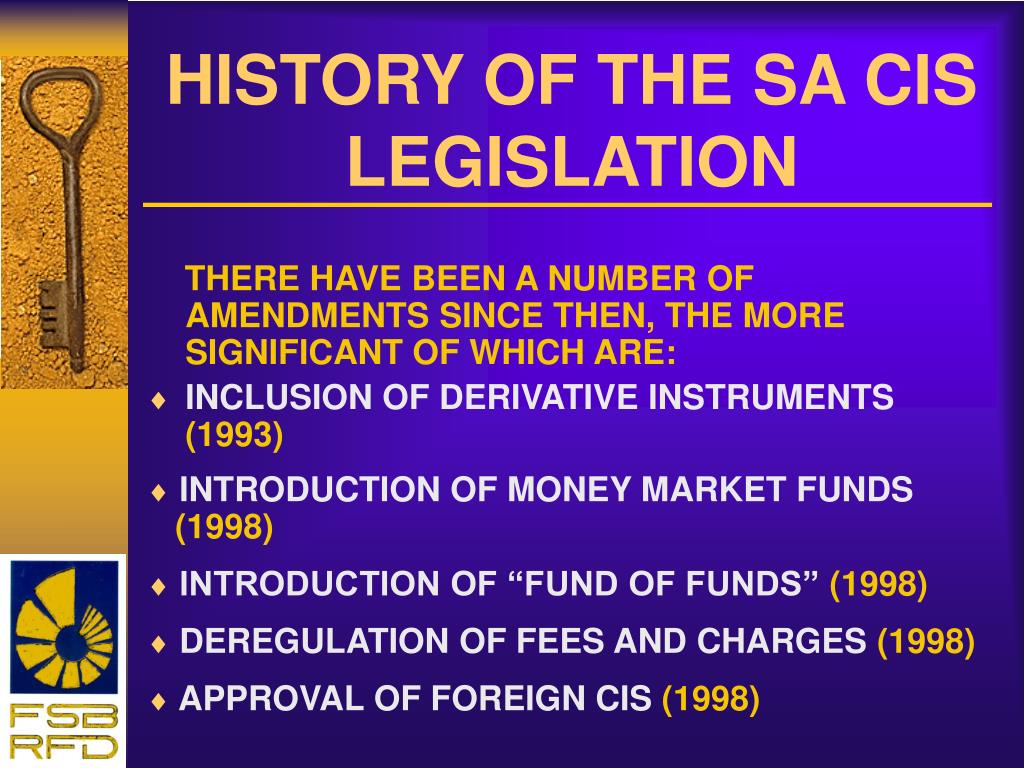 HISTORY OF THE SA CIS LEGISLATION

THERE HAVE BEEN A NUMBER OF AMENDMENTS SINCE THEN, THE MORE SIGNIFICANT OF WHICH ARE:

♦ INCLUSION OF DERIVATIVE INSTRUMENTS (1993)

♦ INTRODUCTION OF MONEY MARKET FUNDS (1998)

♦ INTRODUCTION OF “FUND OF FUNDS” (1998)

♦ DEREGULATION OF FEES AND CHARGES (1998)

♦ APPROVAL OF FOREIGN CIS (1998)

FSB
RFD